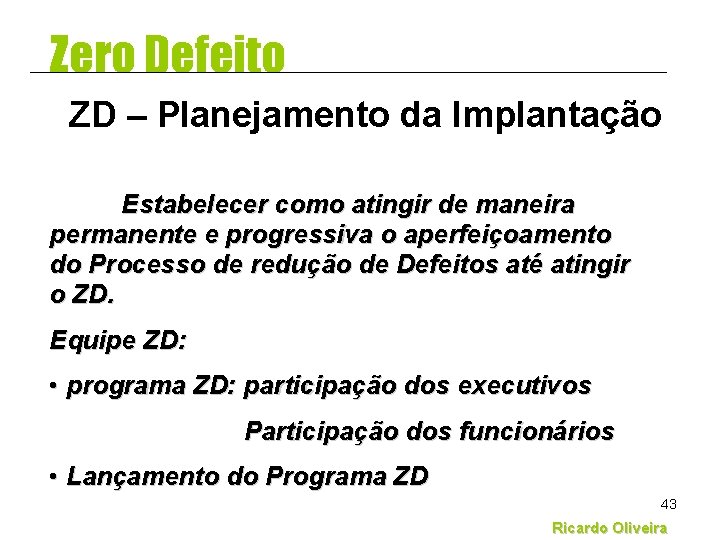 Zero Defeito

ZD – Planejamento da Implantação

Estabelecer como atingir de maneira permanente e progressiva o aperfeiçoamento do Processo de redução de Defeitos até atingir o ZD.

Equipe ZD:

• programa ZD: participação dos executivos

Participação dos funcionários

• Lançamento do Programa ZD

43

Ricardo Oliveira